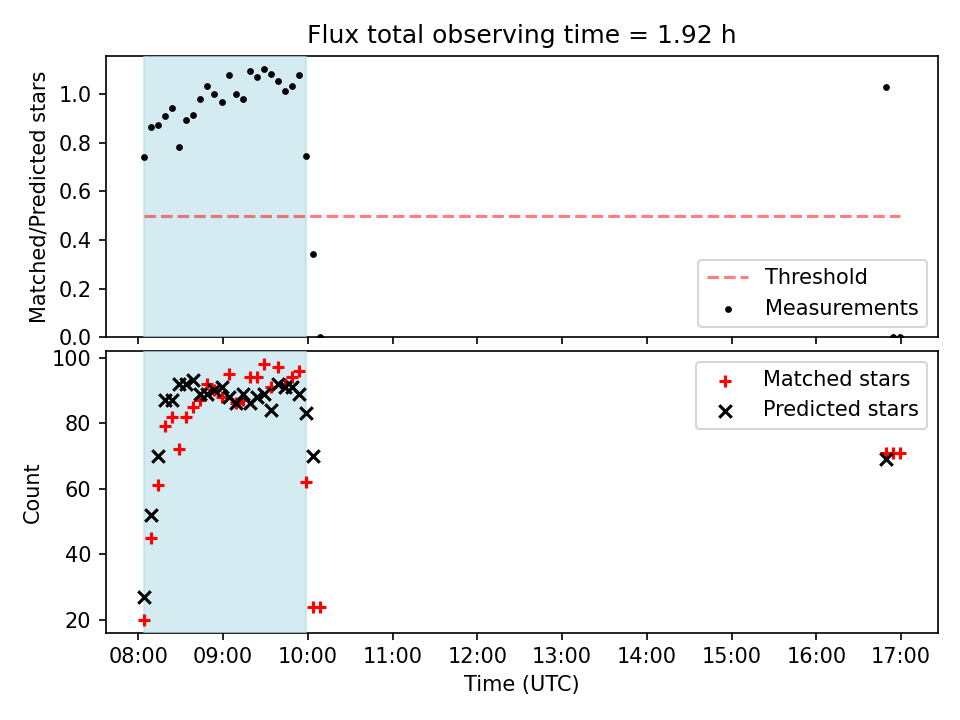 Flux total observing time = 1.92 h

Matched/Predicted stars

1.0
0.8
0.6
0.4
0.2
0.0

Threshold
Measurements

Count

100
80
60
40
20

Matched stars
Predicted stars

08:00
09:00
10:00
11:00
12:00
13:00
14:00
15:00
16:00
17:00

Time (UTC)